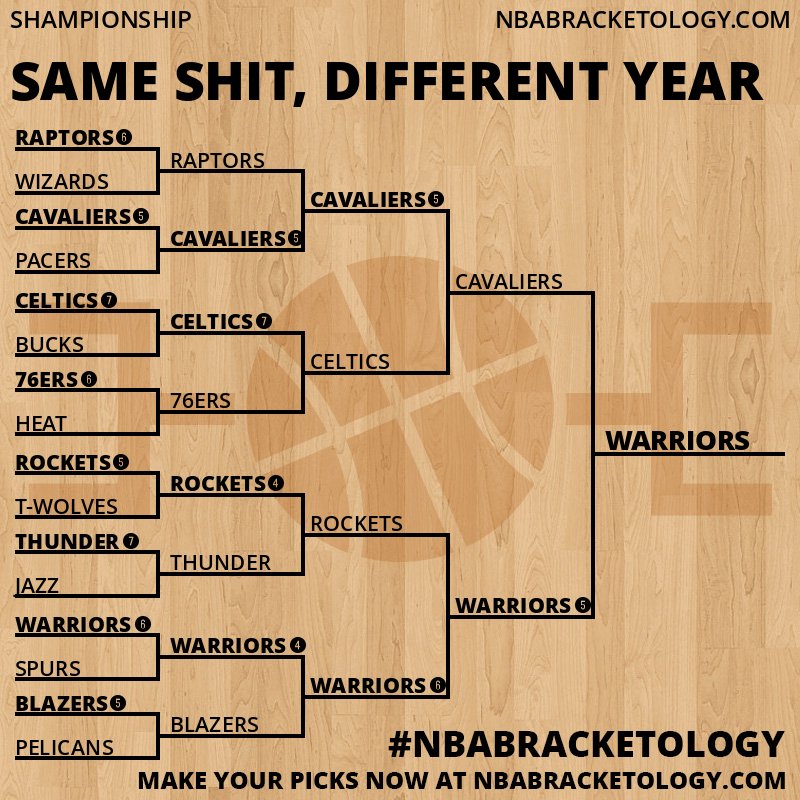 SHAMPIONSHIP NBABRACKETOLOGY.COM

SAME SHIT, DIFFERENT YEAR

RAPTORS 6
WIZARDS
CAVALIERS 5
PACERS
CELTICS 7
BUCKS
76ERS 6
HEAT
ROCKETS 5
T-WOLVES
THUNDER 7
JAZZ
WARRIORS 6
SPURS
BLAZERS 5
PELICANS

RAPTORS
CAVALIERS 5
CELTICS 7
76ERS
ROCKETS 4
THUNDER
WARRIORS 4
BLAZERS

CAVALIERS 5
CELTICS
ROCKETS
WARRIORS 6

CAVALIERS
WARRIORS 5

WARRIORS

#NBABRACKETOLOGY
MAKE YOUR PICKS NOW AT NBABRACKETOLOGY.COM